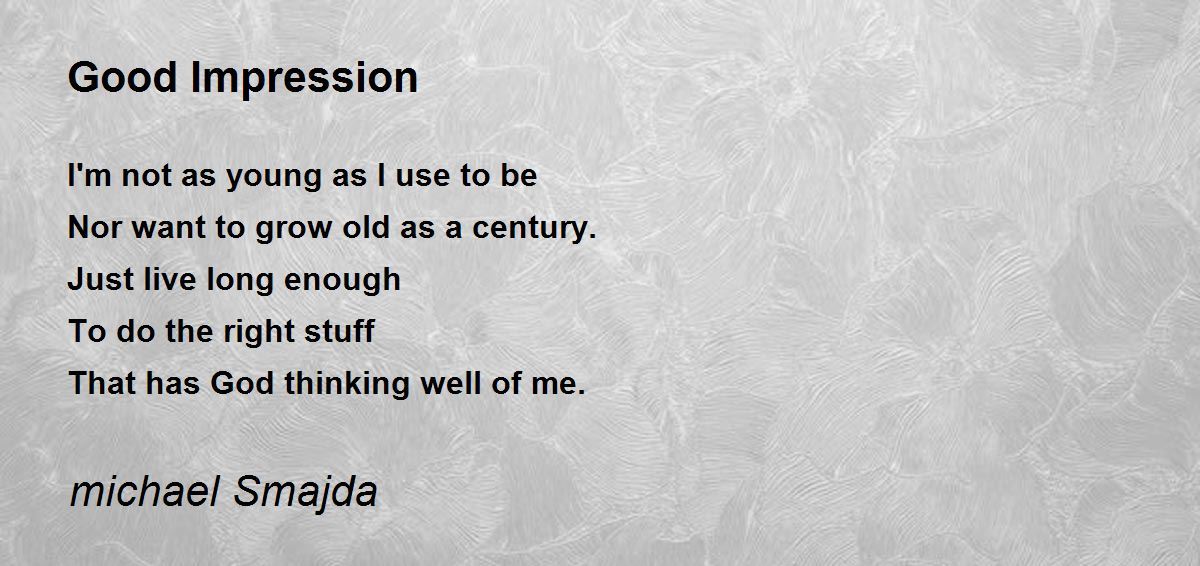 Good Impression

I'm not as young as I use to be
Nor want to grow old as a century.
Just live long enough
To do the right stuff
That has God thinking well of me.

michael Smajda